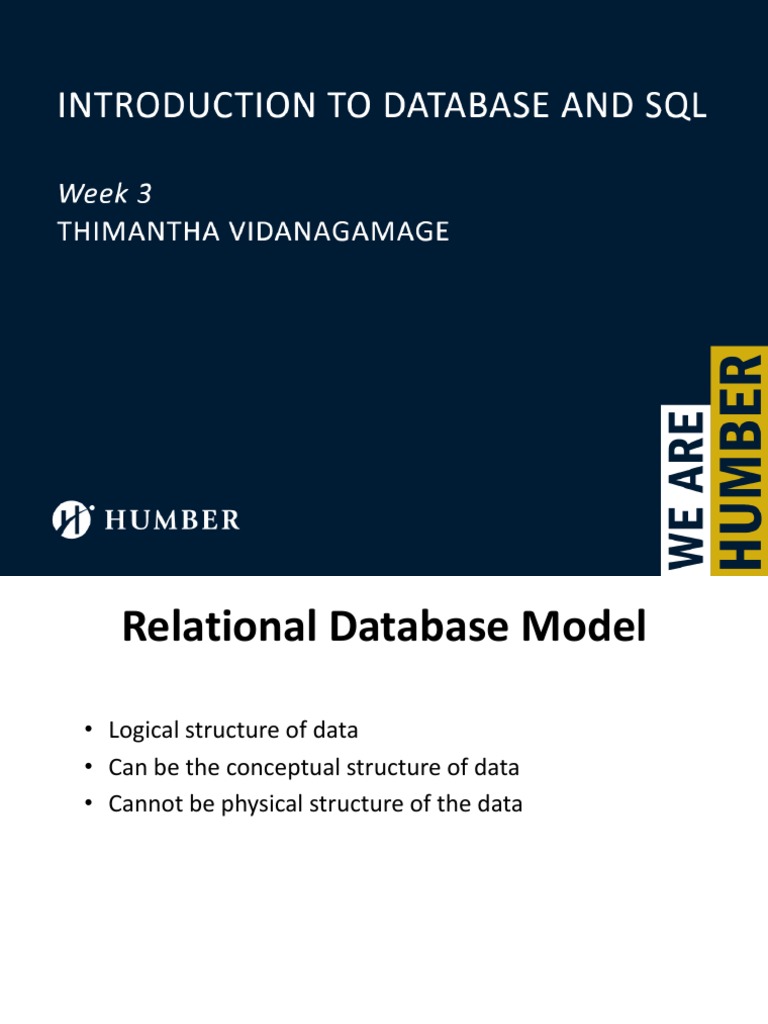 INTRODUCTION TO DATABASE AND SQL

Week 3

THIMANTHA VIDANAGAMAGE

HUMBER

WE ARE HUMBER

Relational Database Model

• Logical structure of data
• Can be the conceptual structure of data
• Cannot be physical structure of the data